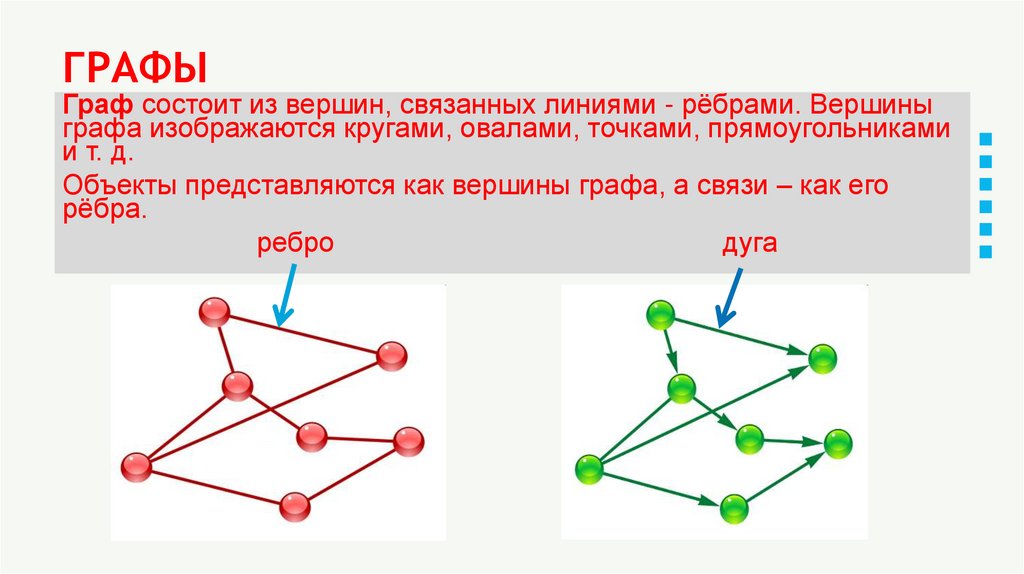 ГРАФЫ

Граф состоит из вершин, связанных линиями - рёбрами. Вершины графа изображаются кругами, овалами, точками, прямоугольниками и т. д.

Объекты представляются как вершины графа, а связи – как его рёбра.

ребро

дуга